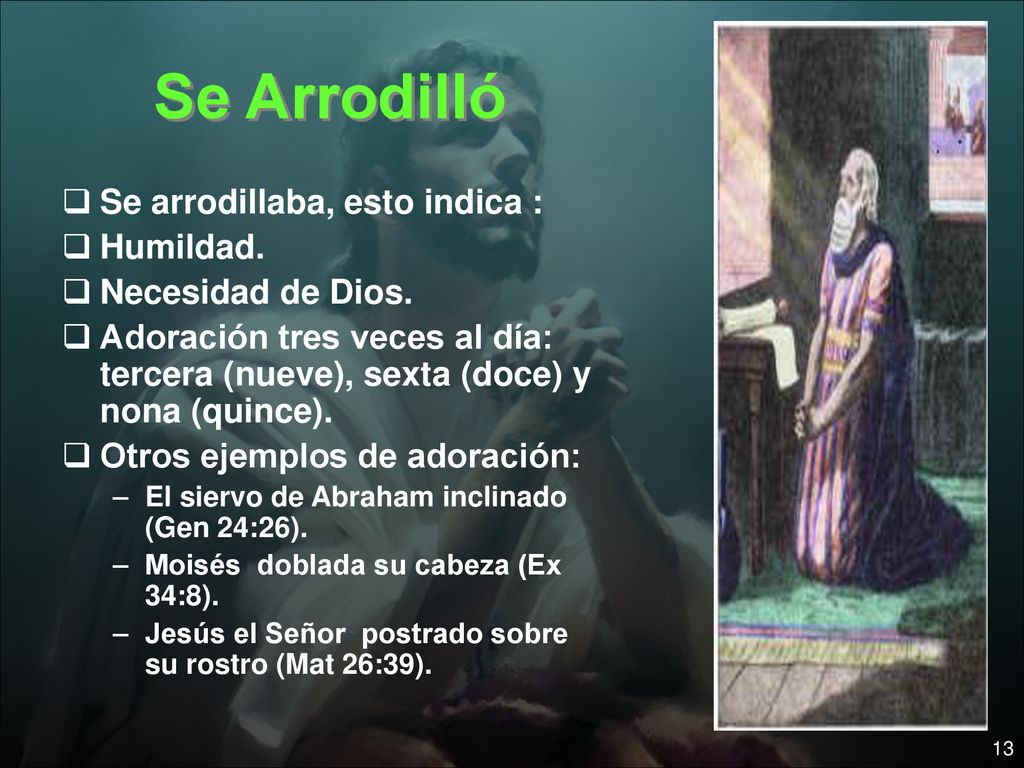 Se Arrodilló

❑ Se arrodillaba, esto indica :
❑ Humildad.
❑ Necesidad de Dios.
❑ Adoración tres veces al día: tercera (nueve), sexta (doce) y nona (quince).
❑ Otros ejemplos de adoración:
– El siervo de Abraham inclinado (Gen 24:26).
– Moisés doblada su cabeza (Ex 34:8).
– Jesús el Señor postrado sobre su rostro (Mat 26:39).

13